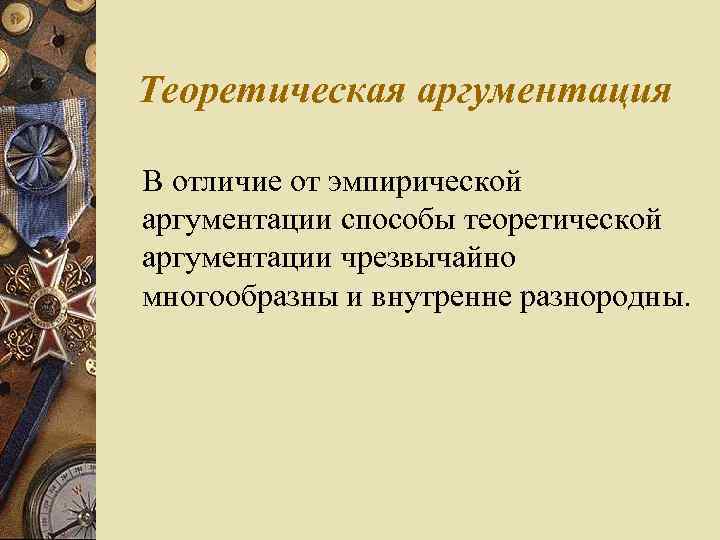 Теоретическая аргументация

В отличие от эмпирической аргументации способы теоретической аргументации чрезвычайно многообразны и внутренне разнородны.